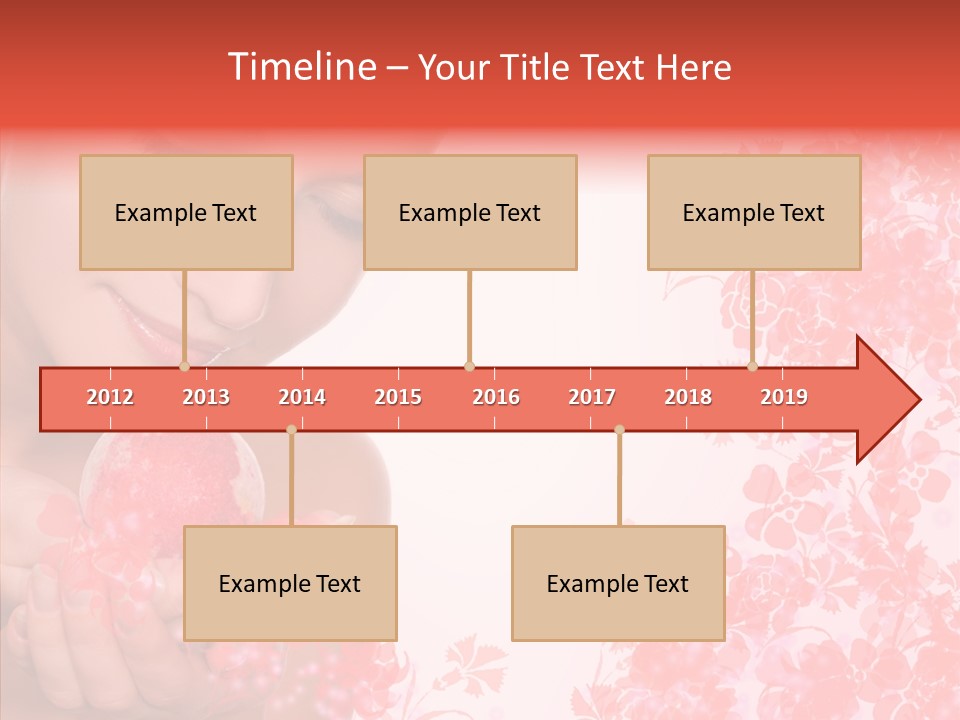 Timeline – Your Title Text Here

Example Text

Example Text

Example Text

2012 2013 2014 2015 2016 2017 2018 2019

Example Text

Example Text